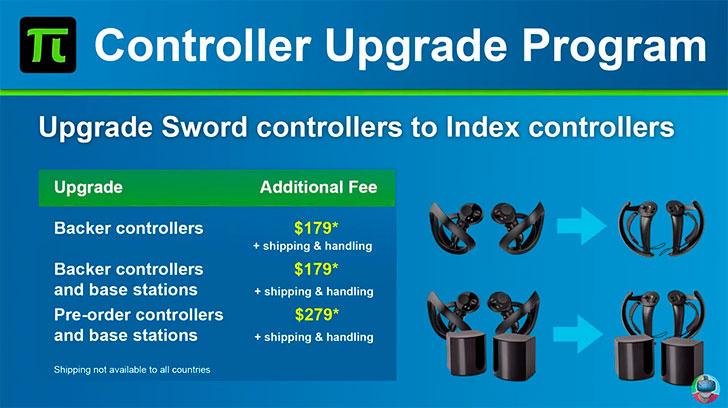 Controller Upgrade Program

Upgrade Sword controllers to Index controllers

| Upgrade | Additional Fee |
|---|---|
| Backer controllers | \$179* + shipping & handling |
| Backer controllers and base stations | \$179* + shipping & handling |
| Pre-order controllers and base stations | \$279* + shipping & handling |

Shipping not available to all countries